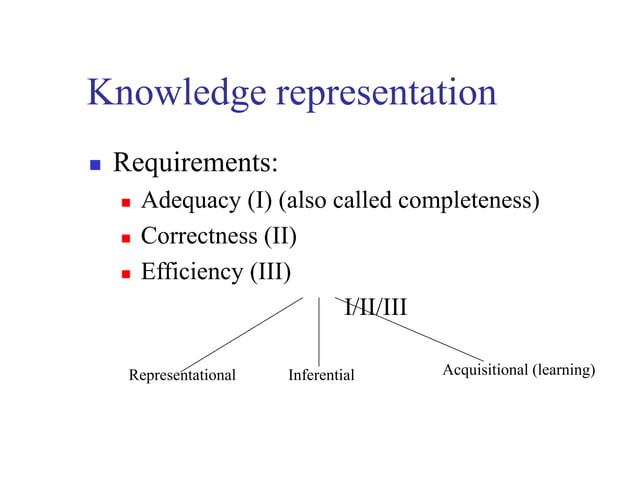 Knowledge representation

Requirements:
Adequacy (I) (also called completeness)
Correctness (II)
Efficiency (III)

I/II/III

Representational
Inferential
Acquisitional (learning)